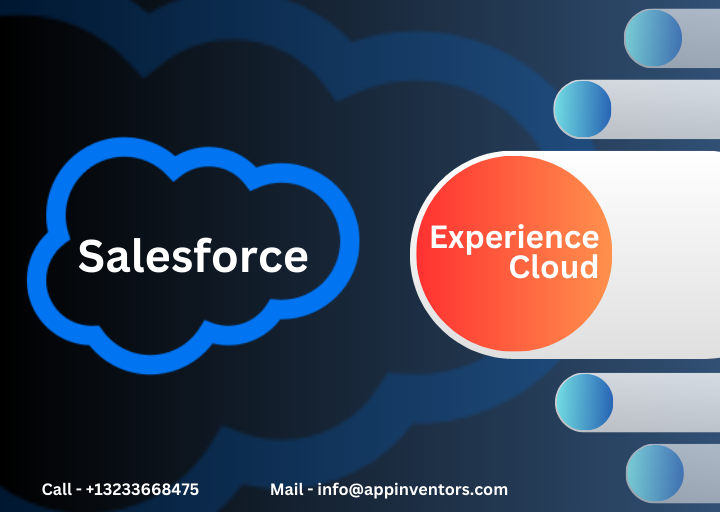 Salesforce

Experience Cloud

Call - +13233668475

Mail - info@appinventors.com